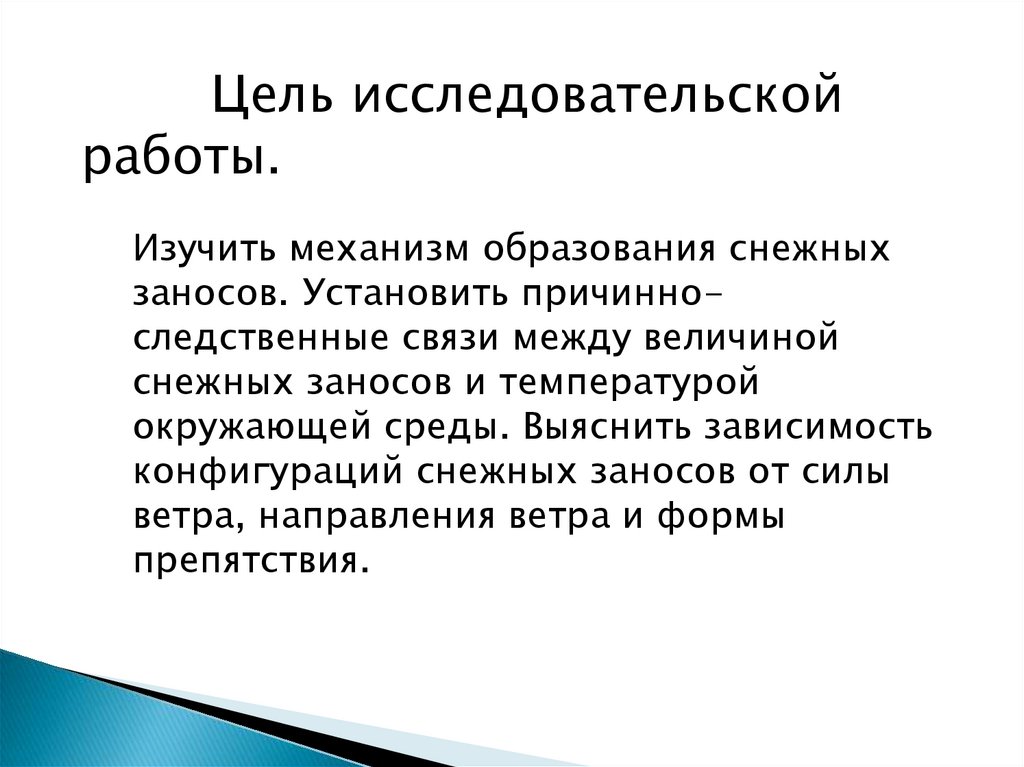 Цель исследовательской работы.

Изучить механизм образования снежных заносов. Установить причинно-следственные связи между величиной снежных заносов и температурой окружающей среды. Выяснить зависимость конфигураций снежных заносов от силы ветра, направления ветра и формы препятствия.